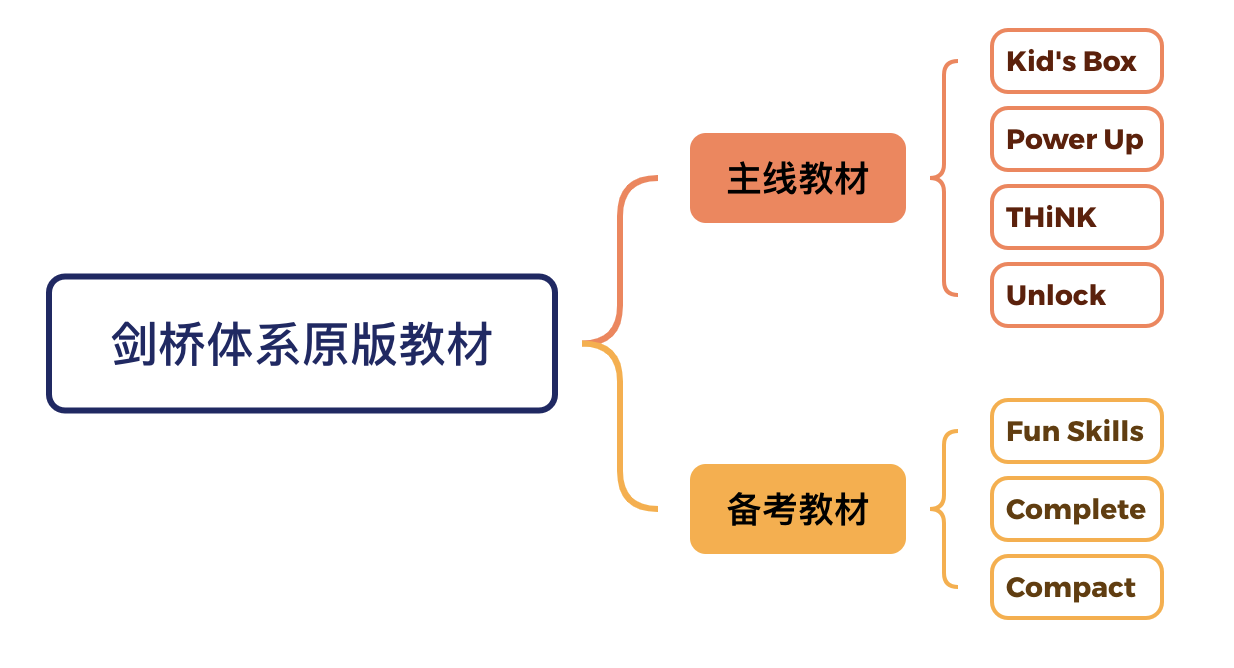 剑桥体系原版教材

主线教材

Kid's Box

Power Up

THiNK

Unlock

备考教材

Fun Skills

Complete

Compact